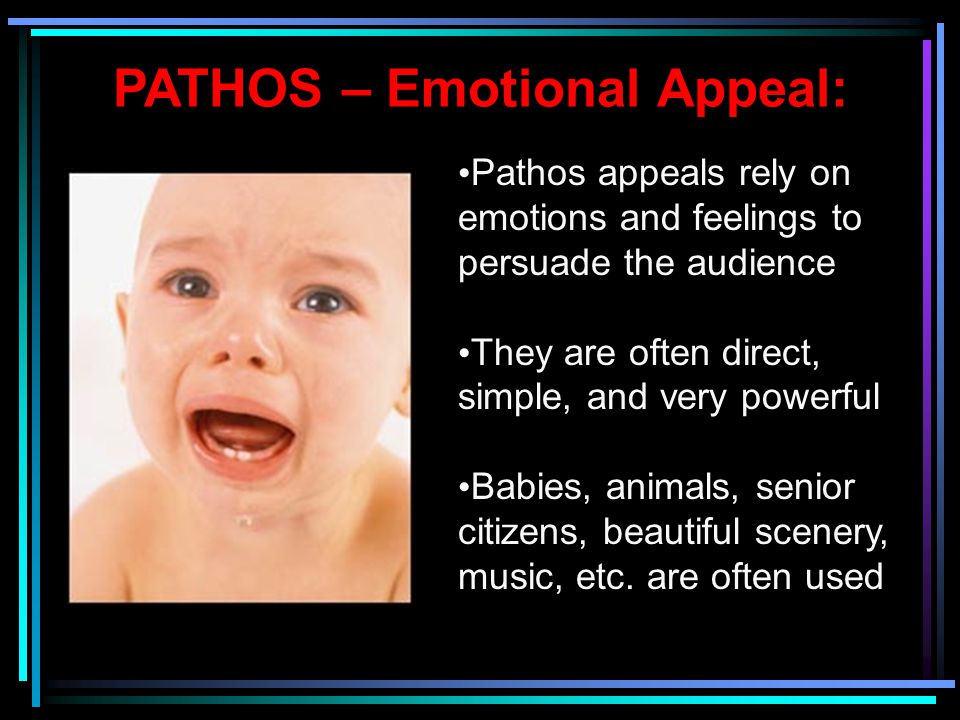 PATHOS – Emotional Appeal:

•Pathos appeals rely on emotions and feelings to persuade the audience

•They are often direct, simple, and very powerful

•Babies, animals, senior citizens, beautiful scenery, music, etc. are often used